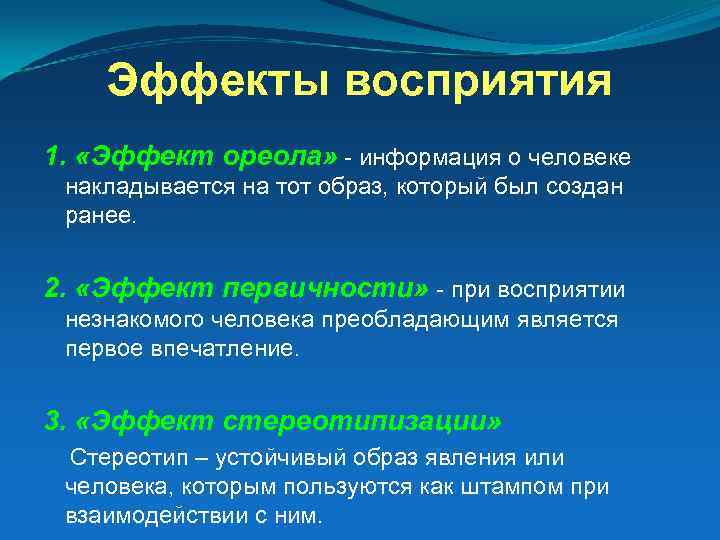 Эффекты восприятия

1. «Эффект ореола» - информация о человеке накладывается на тот образ, который был создан ранее.

2. «Эффект первичности» - при восприятии незнакомого человека преобладающим является первое впечатление.

3. «Эффект стереотипизации»

Стереотип – устойчивый образ явления или человека, которым пользуются как штампом при взаимодействии с ним.